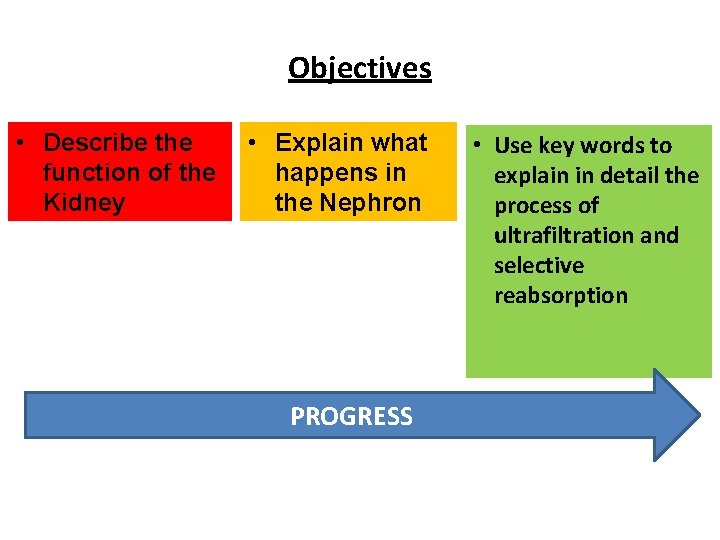 Objectives

• Describe the function of the Kidney

• Explain what happens in the Nephron

• Use key words to explain in detail the process of ultrafiltration and selective reabsorption

PROGRESS